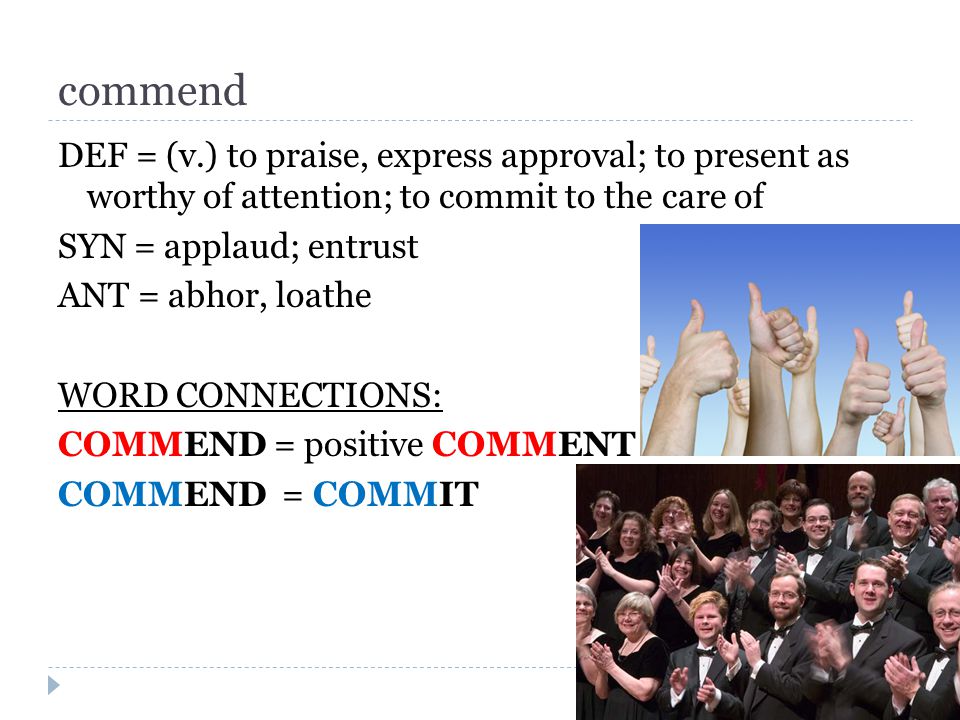 commend

DEF = (v.) to praise, express approval; to present as worthy of attention; to commit to the care of

SYN = applaud; entrust

ANT = abhor, loathe

WORD CONNECTIONS:

COMMEND = positive COMMENT

COMMEND = COMMIT